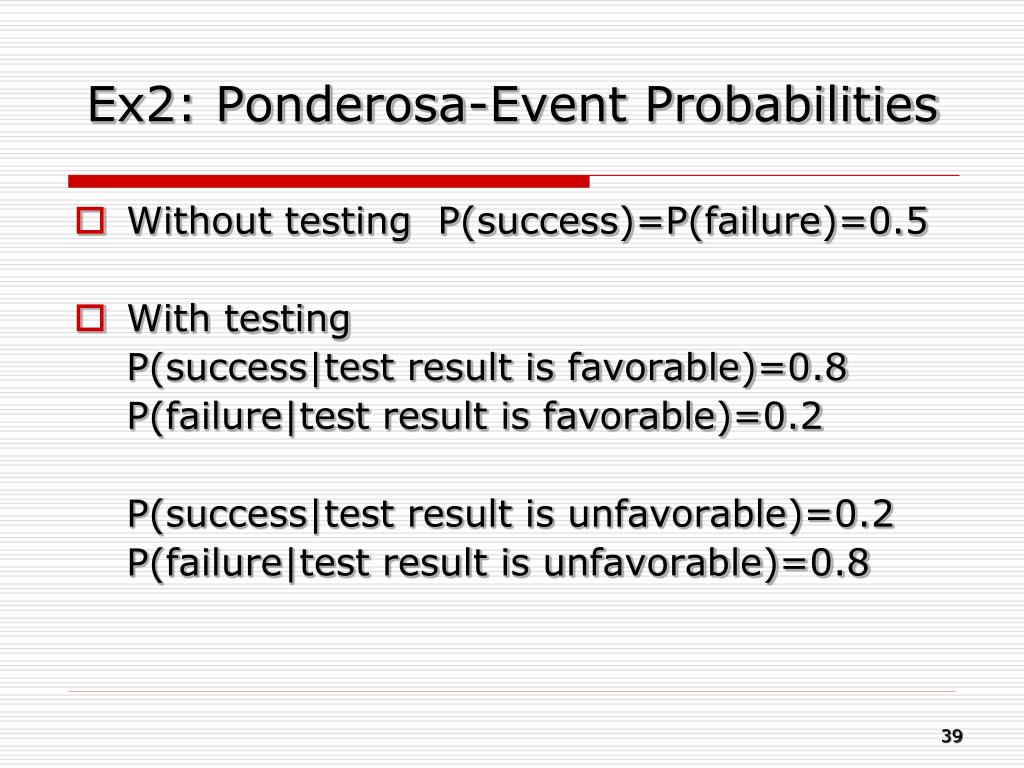 Ex2: Ponderosa-Event Probabilities

Without testing P(success)=P(failure)=0.5

With testing
P(success|test result is favorable)=0.8
P(failure|test result is favorable)=0.2

P(success|test result is unfavorable)=0.2
P(failure|test result is unfavorable)=0.8

39